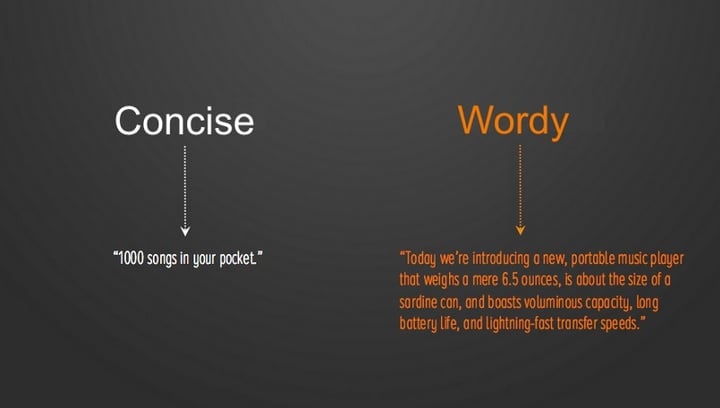 Concise

"1000 songs in your pocket."

Wordy

"Today we're introducing a new, portable music player that weighs a mere 6.5 ounces, is about the size of a sardine can, and boasts voluminous capacity, long battery life, and lightning-fast transfer speeds."